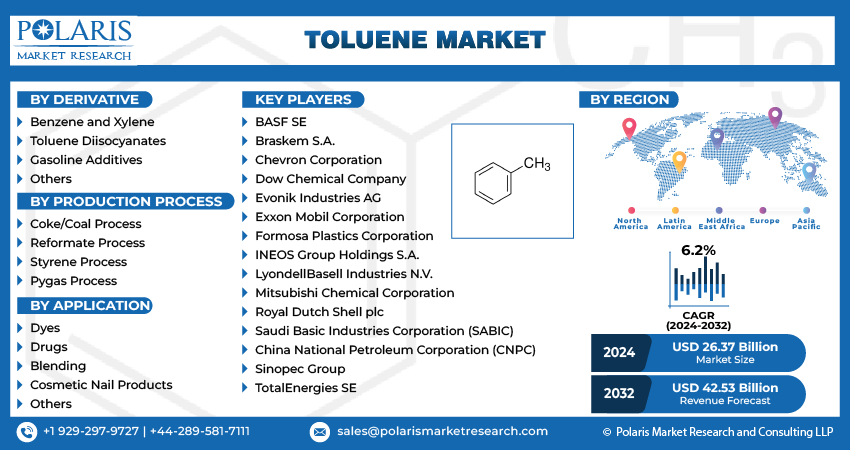 POLARIS
MARKET RESEARCH

TOLUENE MARKET

BY DERIVATIVE
Benzene and Xylene
Toluene Diisocyanates
Gasoline Additives
Others

BY PRODUCTION PROCESS
Coke/Coal Process
Reformate Process
Styrene Process
Pygas Process

BY APPLICATION
Dyes
Drugs
Blending
Cosmetic Nail Products
Others

KEY PLAYERS
BASF SE
Braskem S.A.
Chevron Corporation
Dow Chemical Company
Evonik Industries AG
Exxon Mobil Corporation
Formosa Plastics Corporation
INEOS Group Holdings S.A.
LyondellBasell Industries N.V.
Mitsubishi Chemical Corporation
Royal Dutch Shell plc
Saudi Basic Industries Corporation (SABIC)
China National Petroleum Corporation (CNPC)
Sinopec Group
TotalEnergies SE

$CH_3$

BY REGION
North America
Latin America
Middle East Africa
Europe
Asia Pacific

6.2%
CAGR
(2024-2032)

2024 USD 26.37 Billion
Market Size

2032 USD 42.53 Billion
Revenue Forecast

+1 929-297-9727 | +44-289-581-7111
sales@polarismarketresearch.com
© Polaris Market Research and Consulting LLP